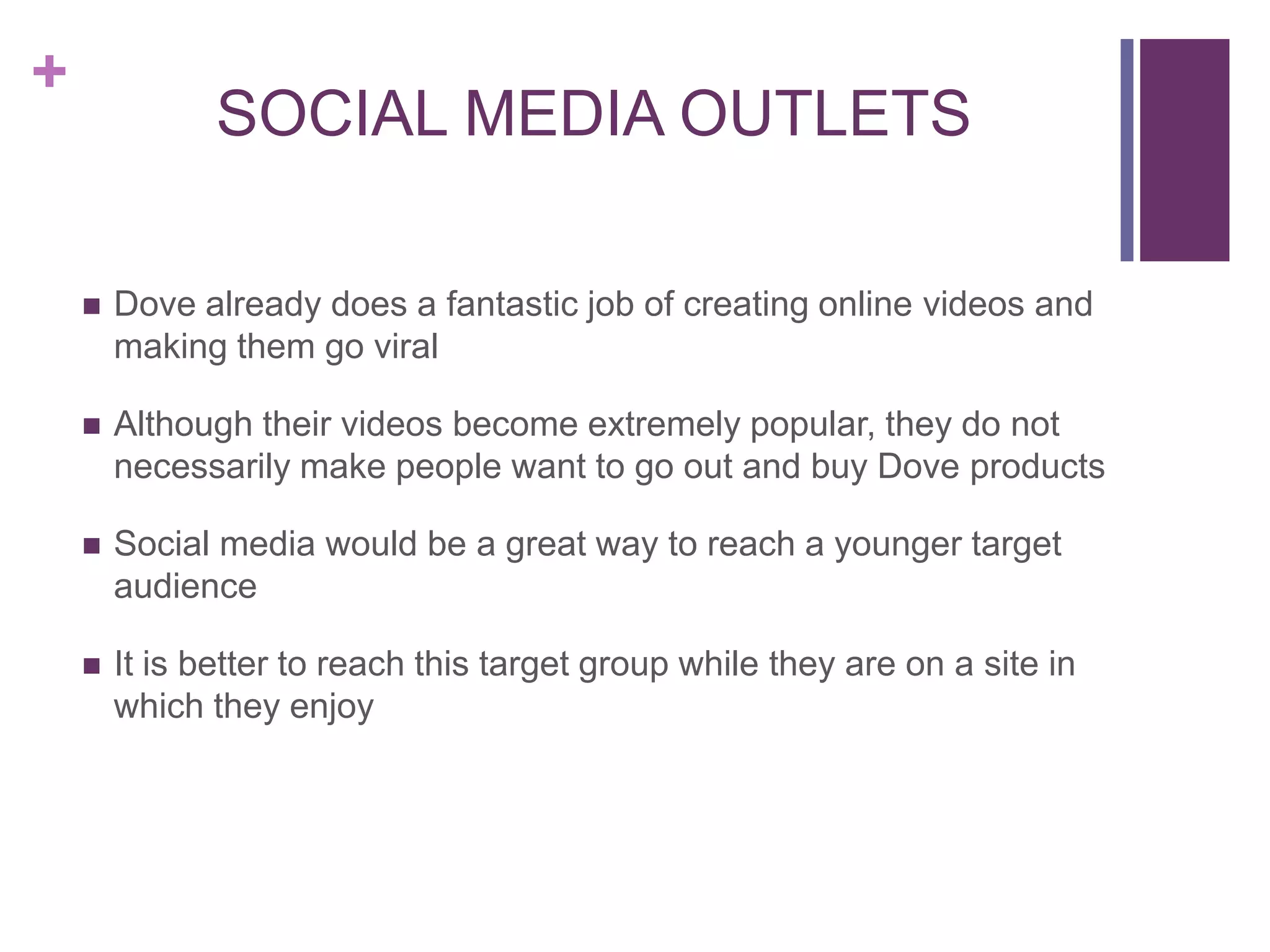 +

SOCIAL MEDIA OUTLETS

- Dove already does a fantastic job of creating online videos and making them go viral
- Although their videos become extremely popular, they do not necessarily make people want to go out and buy Dove products
- Social media would be a great way to reach a younger target audience
- It is better to reach this target group while they are on a site in which they enjoy